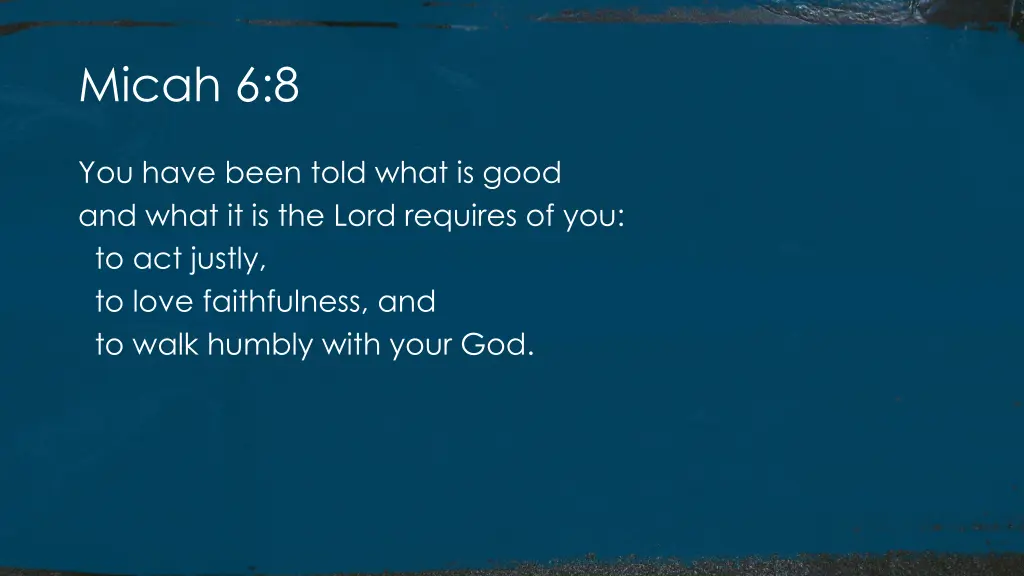 Micah 6:8

You have been told what is good
and what it is the Lord requires of you:
to act justly,
to love faithfulness, and
to walk humbly with your God.